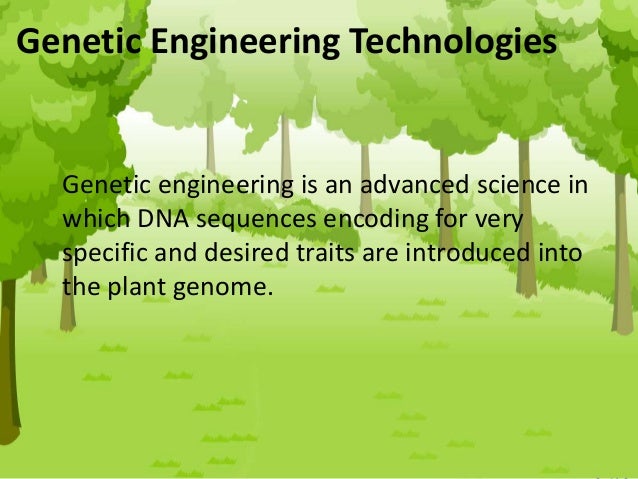 Genetic Engineering Technologies

Genetic engineering is an advanced science in which DNA sequences encoding for very specific and desired traits are introduced into the plant genome.